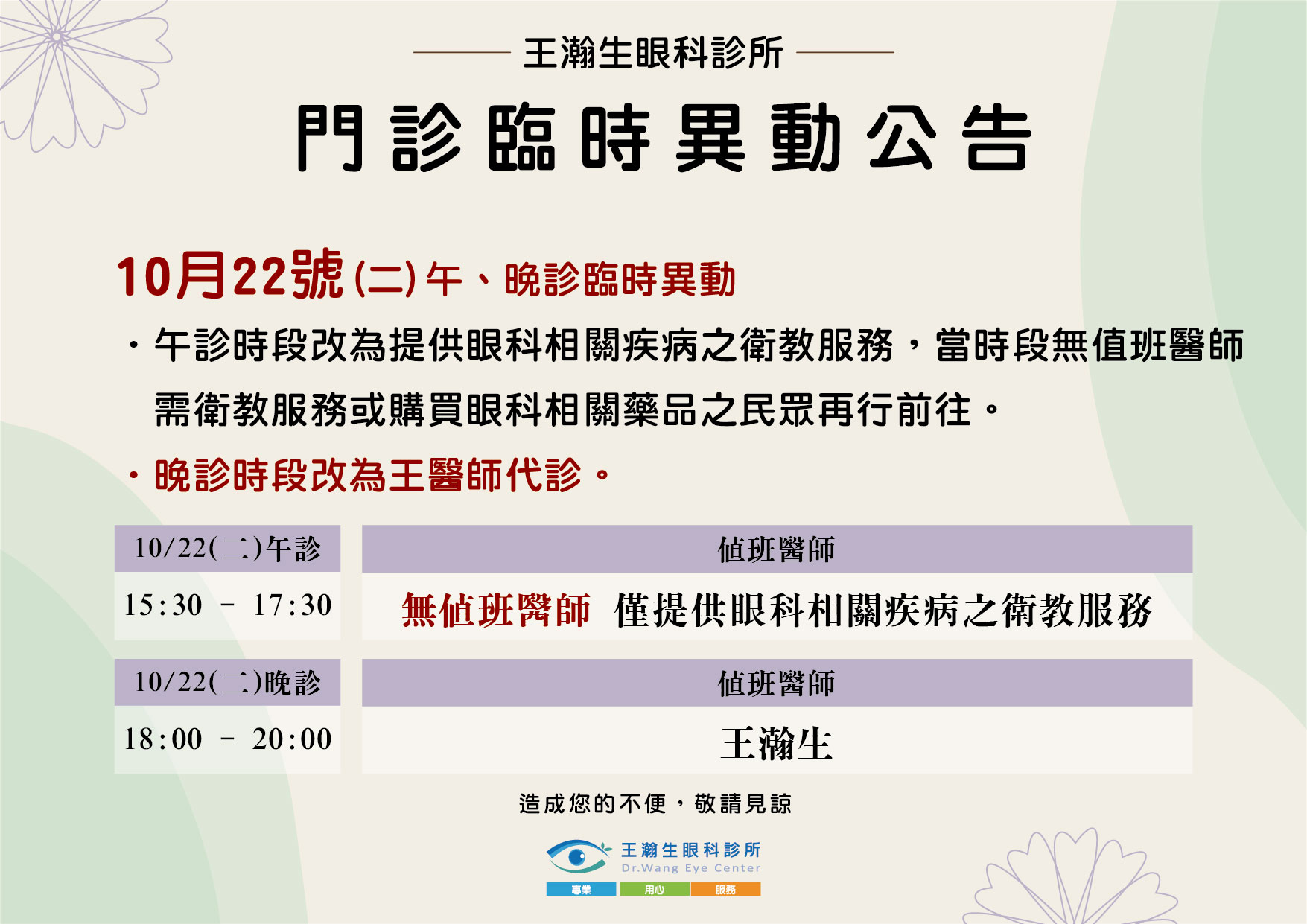 王瀚生眼科診所

門診臨時異動公告

10月22號(二)午、晚診臨時異動

・午診時段改為提供眼科相關疾病之衛教服務，當時段無值班醫師需衛教服務或購買眼科相關藥品之民眾再行前往。

・晚診時段改為王醫師代診。

| 10/22(二)午診 | 值班醫師 |
|---|---|
| 15:30 － 17:30 | 無值班醫師 僅提供眼科相關疾病之衛教服務 |

| 10/22(二)晚診 | 值班醫師 |
|---|---|
| 18:00 － 20:00 | 王瀚生 |

造成您的不便，敬請見諒

王瀚生眼科診所
Dr.Wang Eye Center
專業 用心 服務